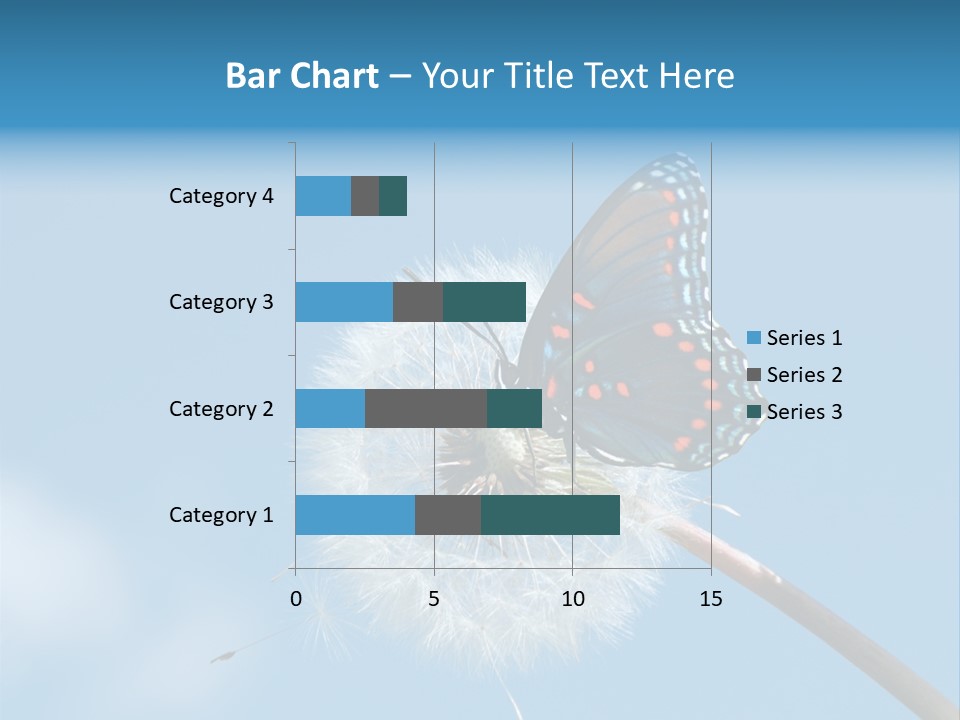 Bar Chart – Your Title Text Here

Category 4
Category 3
Category 2
Category 1

0
5
10
15

Series 1
Series 2
Series 3